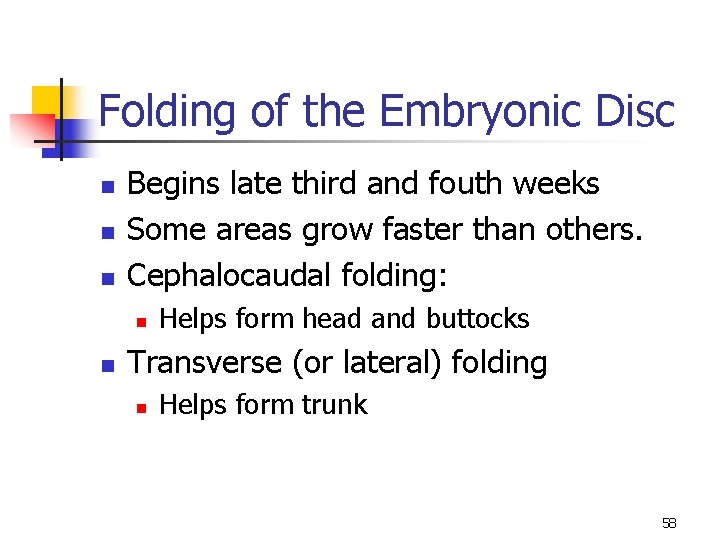 Folding of the Embryonic Disc

- Begins late third and fouth weeks
- Some areas grow faster than others.
- Cephalocaudal folding:
  - Helps form head and buttocks
- Transverse (or lateral) folding
  - Helps form trunk

58